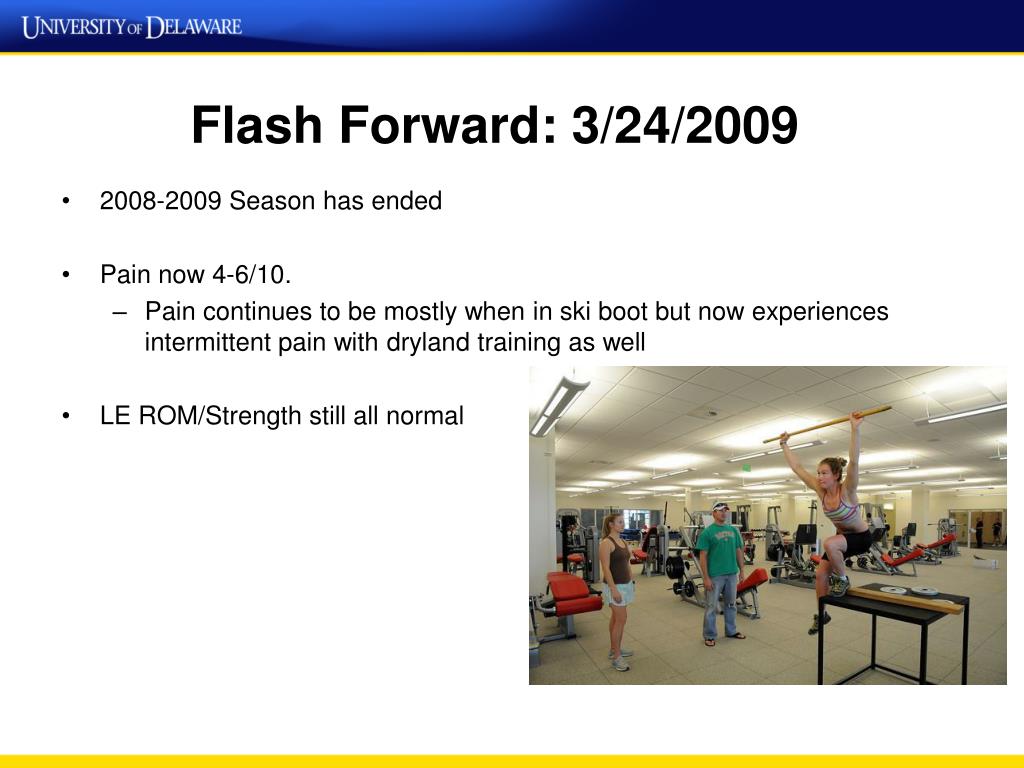 UNIVERSITY OF DELAWARE

Flash Forward: 3/24/2009

• 2008-2009 Season has ended

• Pain now 4-6/10.
– Pain continues to be mostly when in ski boot but now experiences intermittent pain with dryland training as well

• LE ROM/Strength still all normal